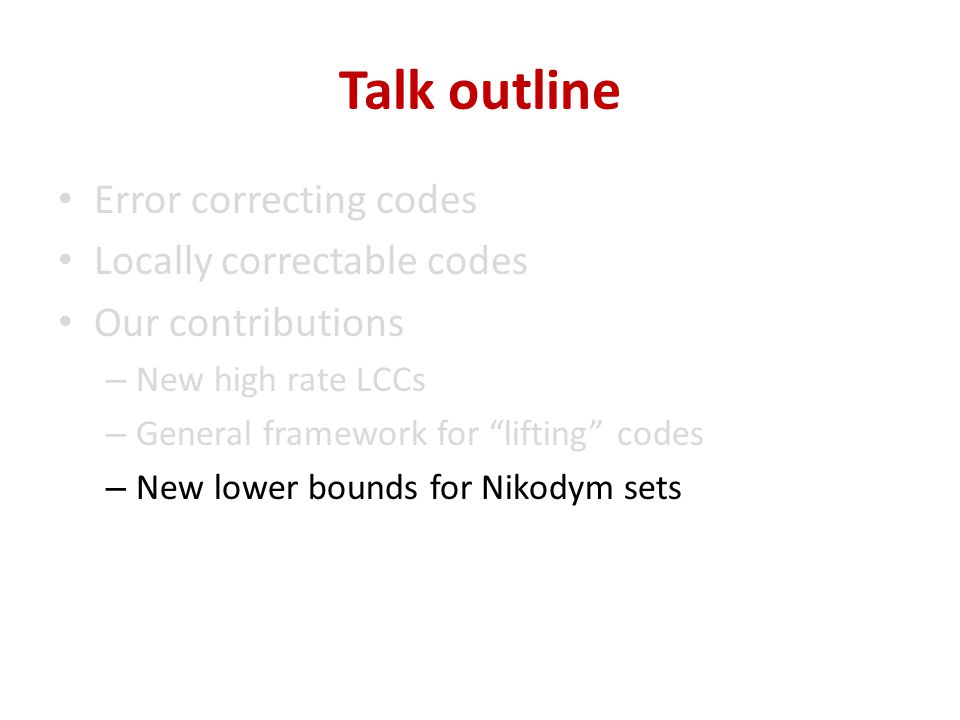 Talk outline

• Error correcting codes
• Locally correctable codes
• Our contributions
– New high rate LCCs
– General framework for “lifting” codes
– New lower bounds for Nikodym sets